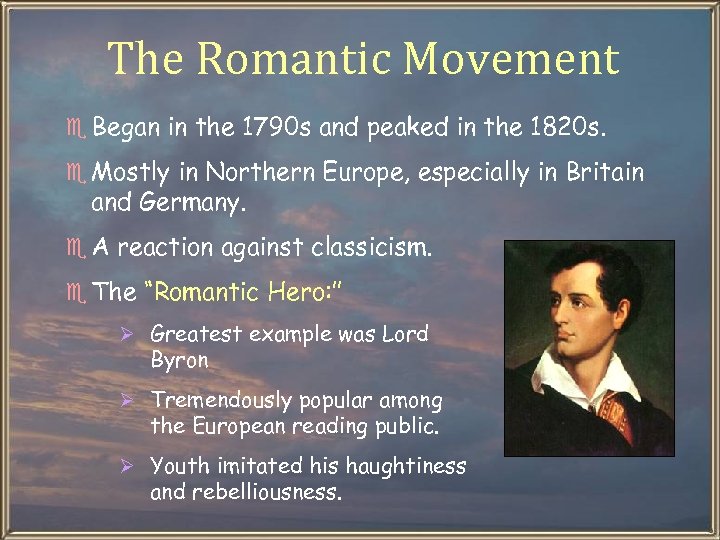 The Romantic Movement

Began in the 1790s and peaked in the 1820s.

Mostly in Northern Europe, especially in Britain and Germany.

A reaction against classicism.

The "Romantic Hero:"

Greatest example was Lord Byron

Tremendously popular among the European reading public.

Youth imitated his haughtiness and rebelliousness.